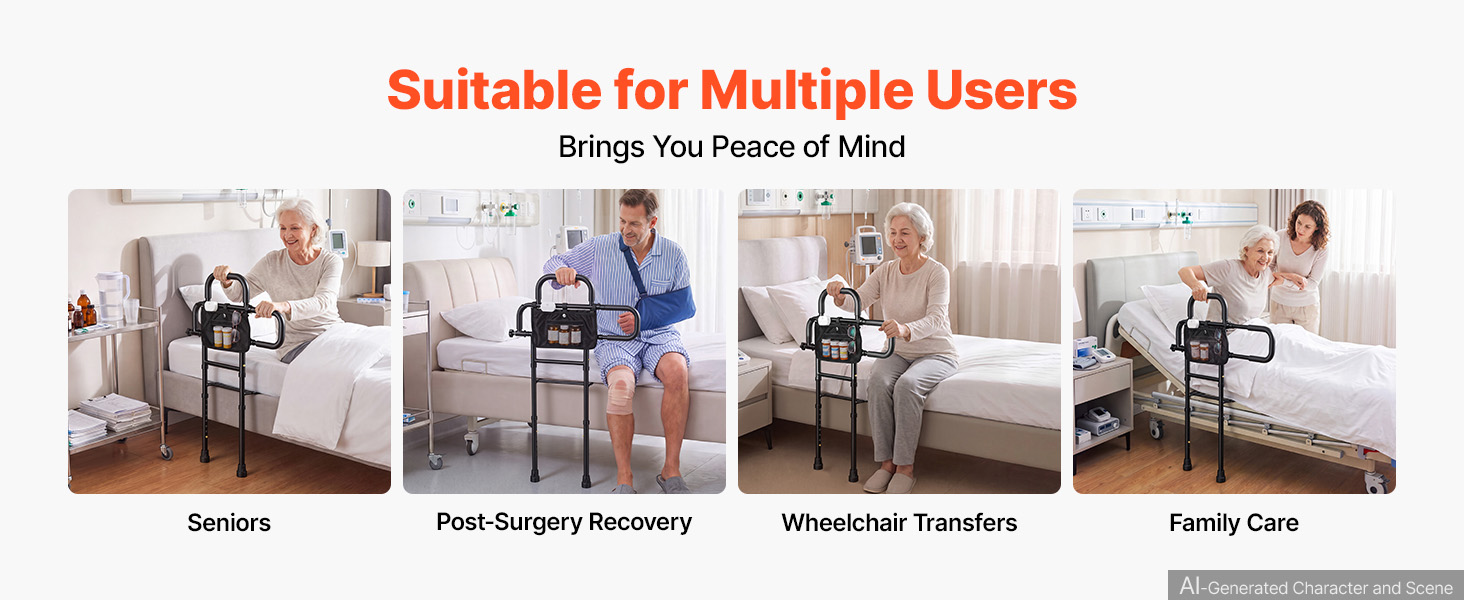 Suitable for Multiple Users

Brings You Peace of Mind

Seniors

Post-Surgery Recovery

Wheelchair Transfers

Family Care

AI-Generated Character and Scene